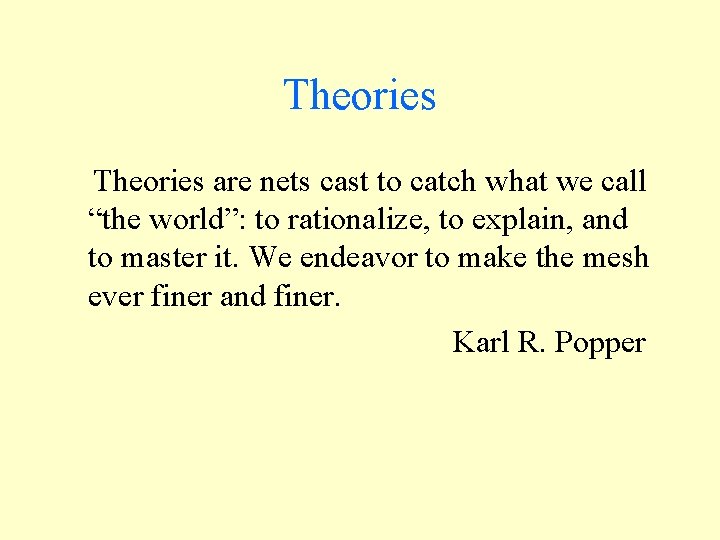 Theories

Theories are nets cast to catch what we call “the world”: to rationalize, to explain, and to master it. We endeavor to make the mesh ever finer and finer.

Karl R. Popper